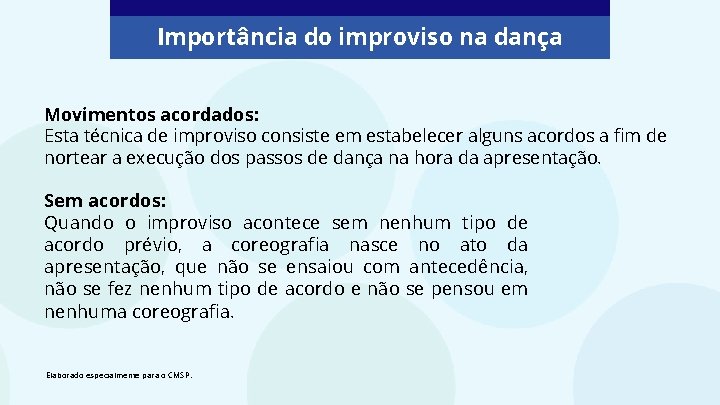 Importância do improviso na dança

Movimentos acordados:
Esta técnica de improviso consiste em estabelecer alguns acordos a fim de nortear a execução dos passos de dança na hora da apresentação.

Sem acordos:
Quando o improviso acontece sem nenhum tipo de acordo prévio, a coreografia nasce no ato da apresentação, que não se ensaiou com antecedência, não se fez nenhum tipo de acordo e não se pensou em nenhuma coreografia.

Elaborado especialmente para o CMSP.